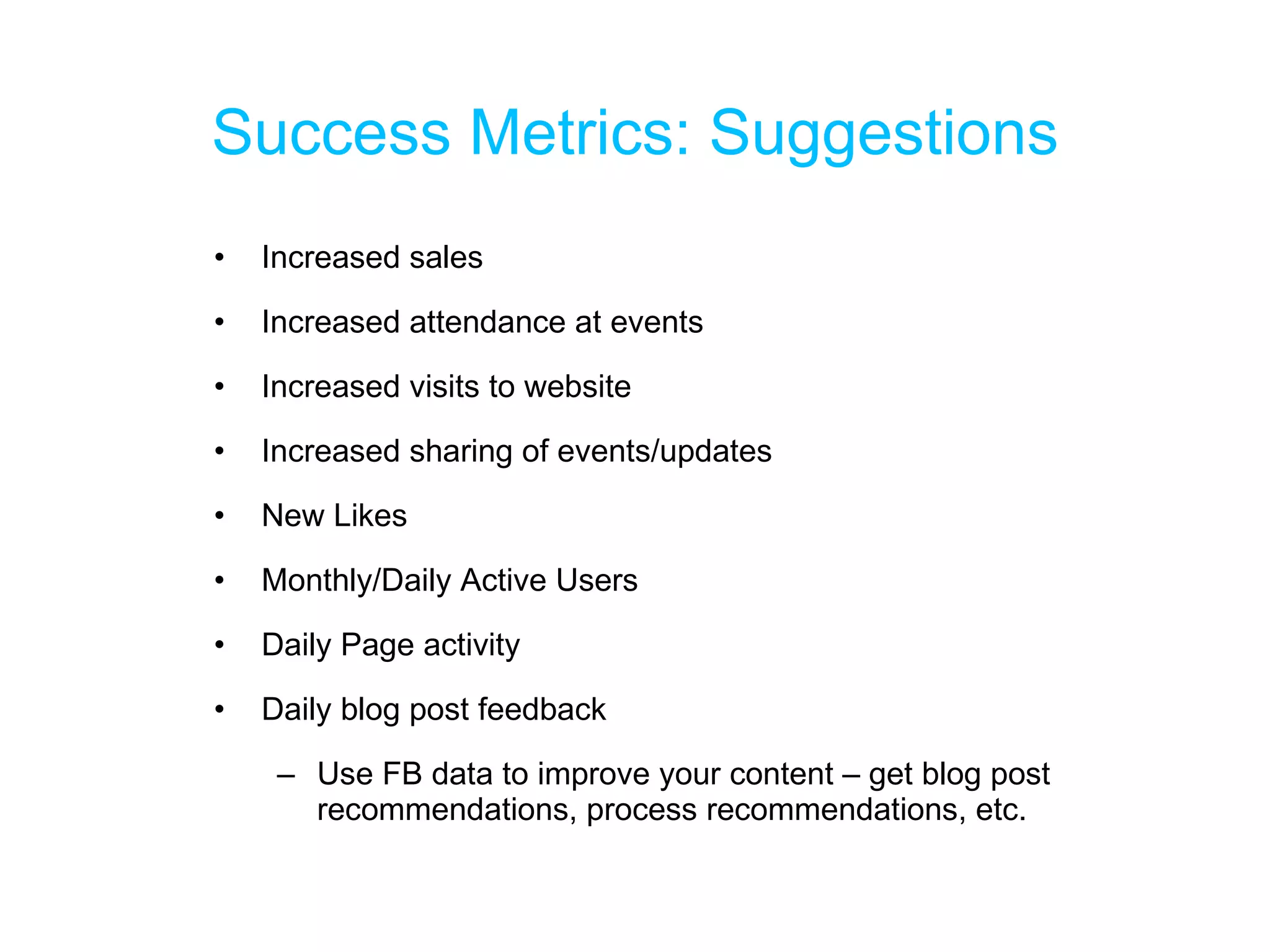 Success Metrics: Suggestions

• Increased sales
• Increased attendance at events
• Increased visits to website
• Increased sharing of events/updates
• New Likes
• Monthly/Daily Active Users
• Daily Page activity
• Daily blog post feedback
  – Use FB data to improve your content – get blog post recommendations, process recommendations, etc.